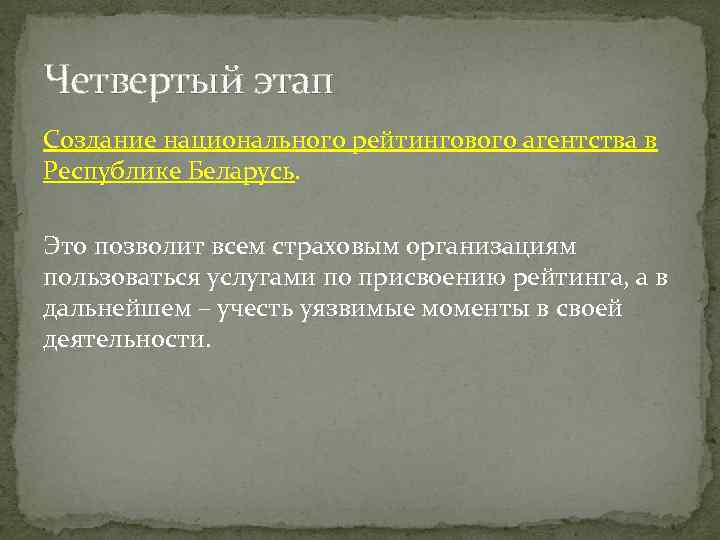 Четвертый этап

Создание национального рейтингового агентства в Республике Беларусь.

Это позволит всем страховым организациям пользоваться услугами по присвоению рейтинга, а в дальнейшем – учесть уязвимые моменты в своей деятельности.